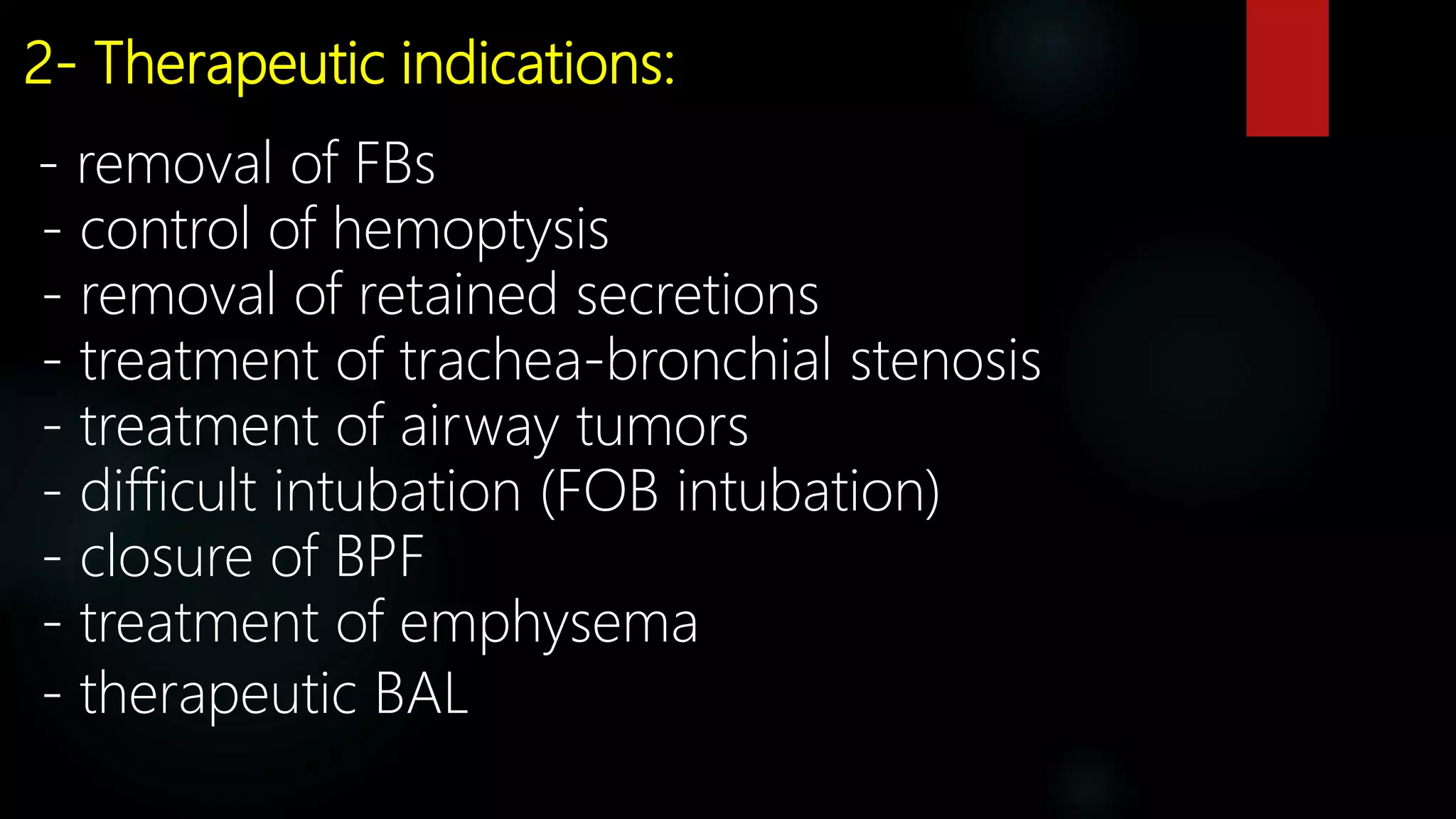 2- Therapeutic indications:

- removal of FBs
- control of hemoptysis
- removal of retained secretions
- treatment of trachea-bronchial stenosis
- treatment of airway tumors
- difficult intubation (FOB intubation)
- closure of BPF
- treatment of emphysema
- therapeutic BAL